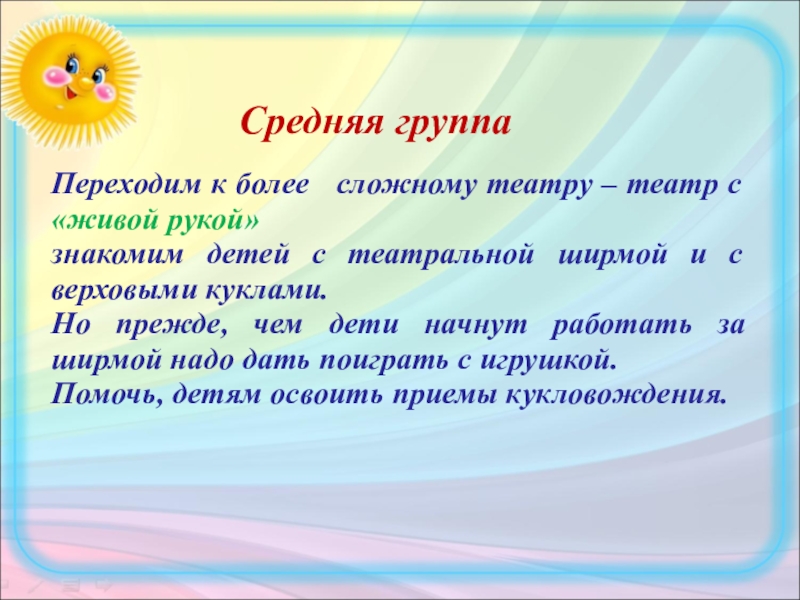 Средняя группа

Переходим к более сложному театру – театр с «живой рукой»
знакомим детей с театральной ширмой и с верховыми куклами.
Но прежде, чем дети начнут работать за ширмой надо дать поиграть с игрушкой.
Помочь, детям освоить приемы кукловождения.